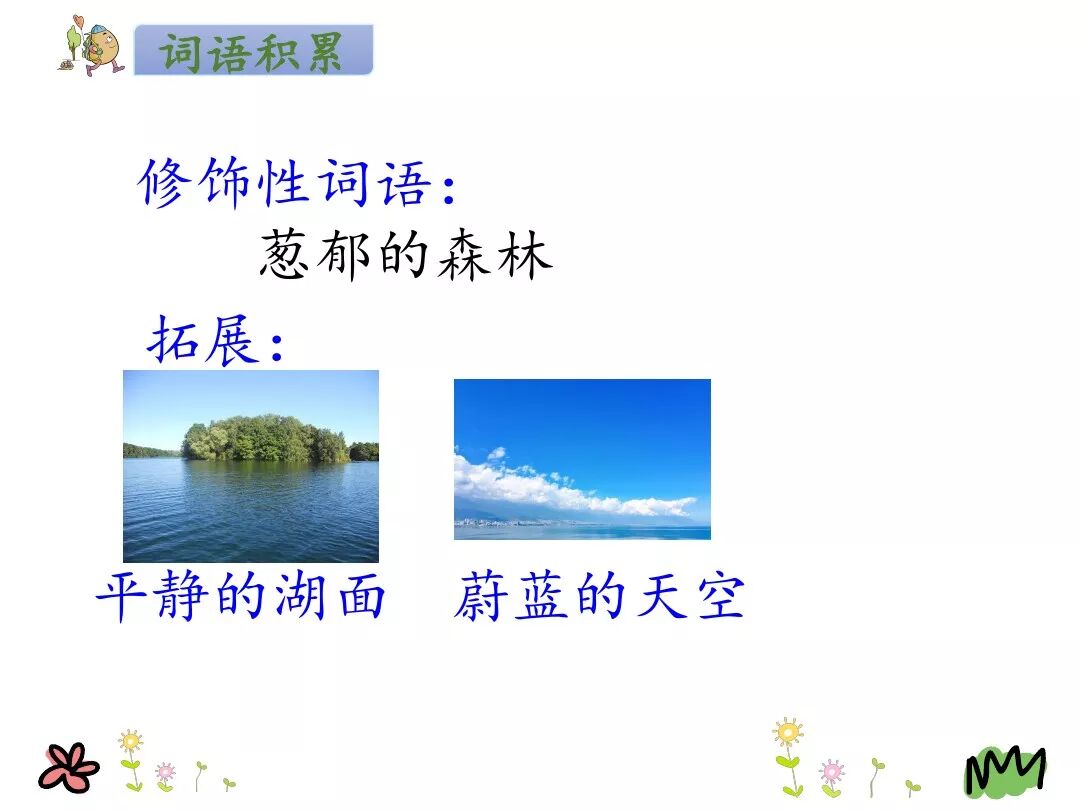 词语积累

修饰性词语：
葱郁的森林

拓展：

平静的湖面　蔚蓝的天空